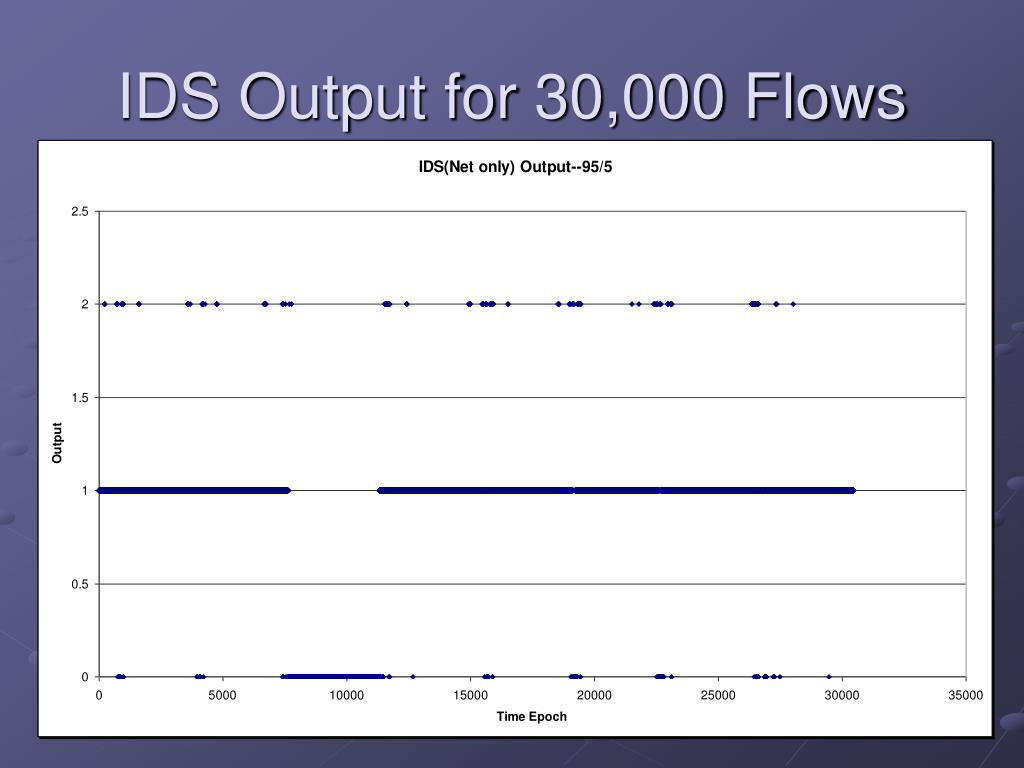 IDS Output for 30,000 Flows

IDS(Net only) Output--95/5

2.5
2
1.5
1
0.5
0

Output

0 5000 10000 15000 20000 25000 30000 35000

Time Epoch